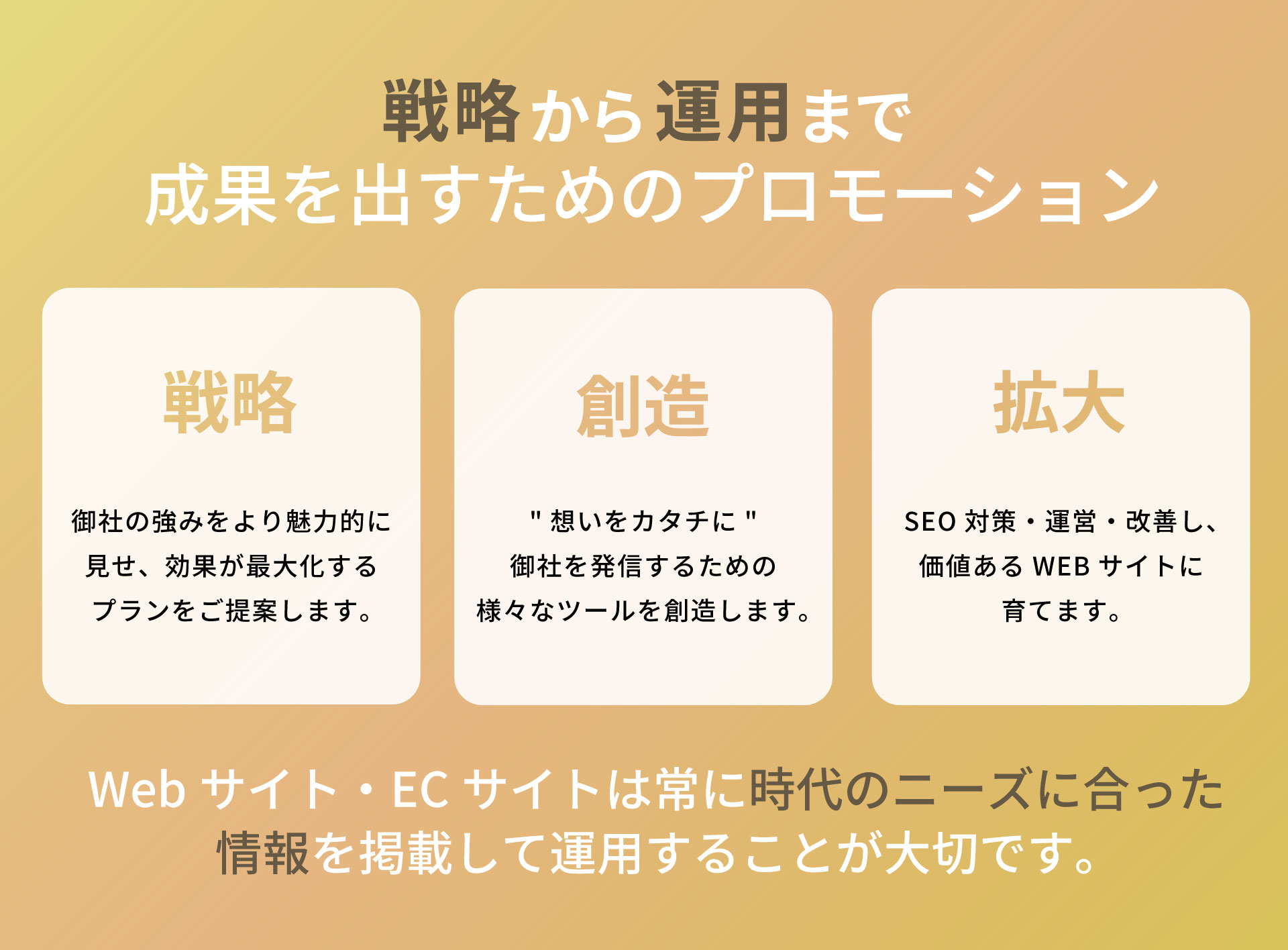 戦略から運用まで
成果を出すためのプロモーション

戦略

御社の強みをより魅力的に見せ、効果が最大化するプランをご提案します。

創造

" 想いをカタチに "
御社を発信するための様々なツールを創造します。

拡大

SEO 対策・運営・改善し、価値ある WEB サイトに育てます。

Web サイト・EC サイトは常に時代のニーズに合った情報を掲載して運用することが大切です。